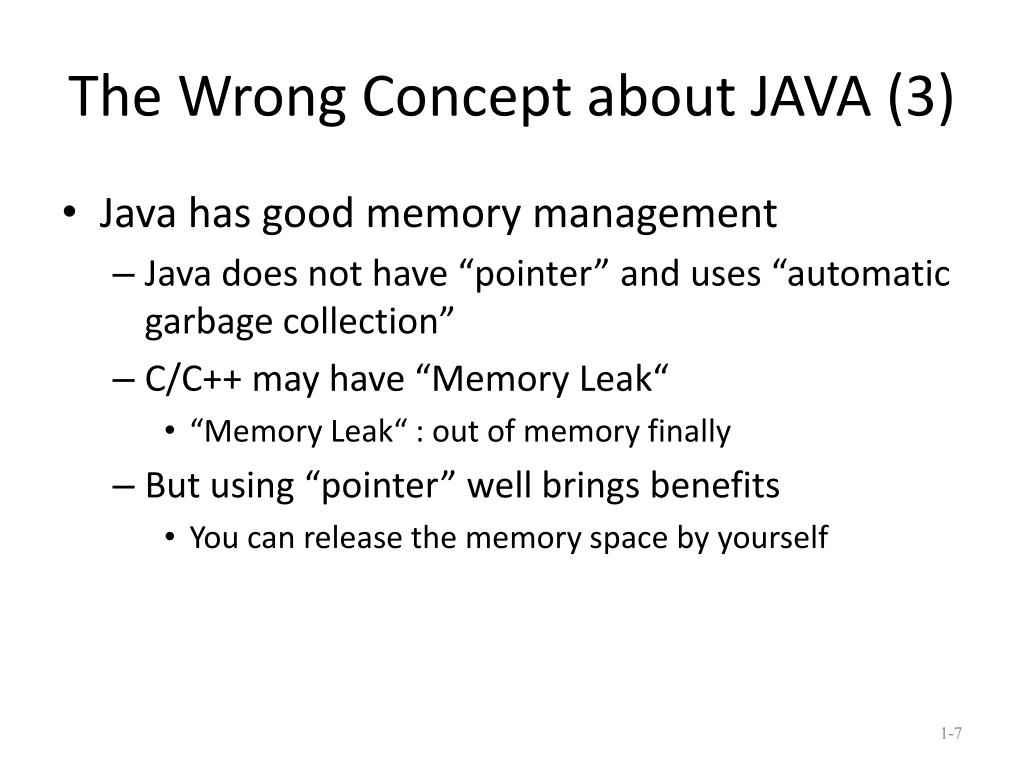 The Wrong Concept about JAVA (3)

• Java has good memory management
– Java does not have “pointer” and uses “automatic garbage collection”
– C/C++ may have “Memory Leak“
• “Memory Leak“ : out of memory finally
– But using “pointer” well brings benefits
• You can release the memory space by yourself

1-7